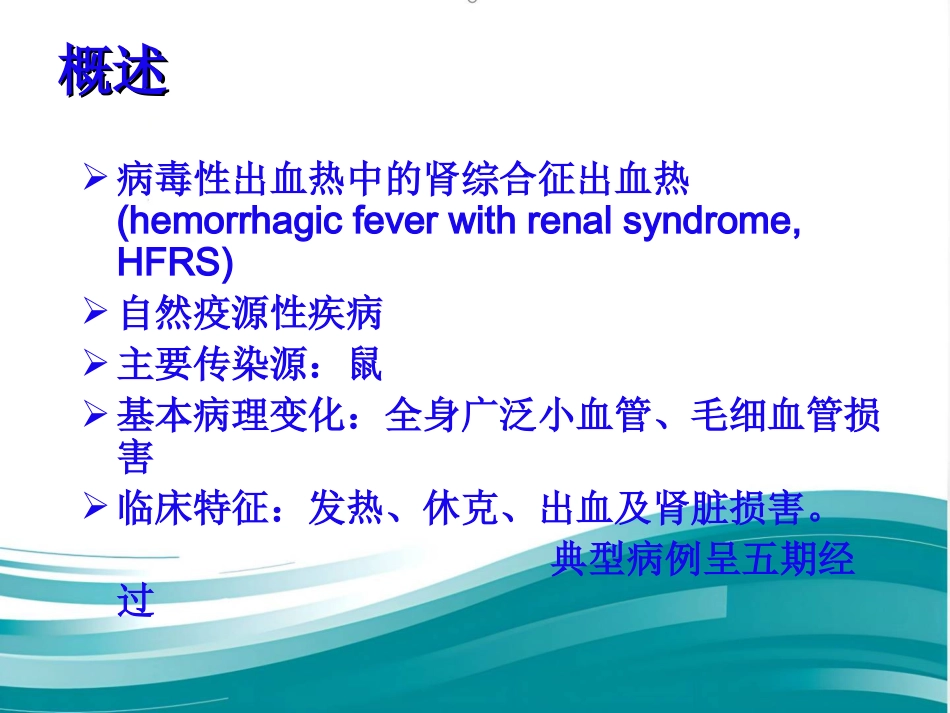 概述

➢ 病毒性出血热中的肾综合征出血热 (hemorrhagic fever with renal syndrome, HFRS)

➢ 自然疫源性疾病

➢ 主要传染源：鼠

➢ 基本病理变化：全身广泛小血管、毛细血管损害

➢ 临床特征：发热、休克、出血及肾脏损害。 典型病例呈五期经过